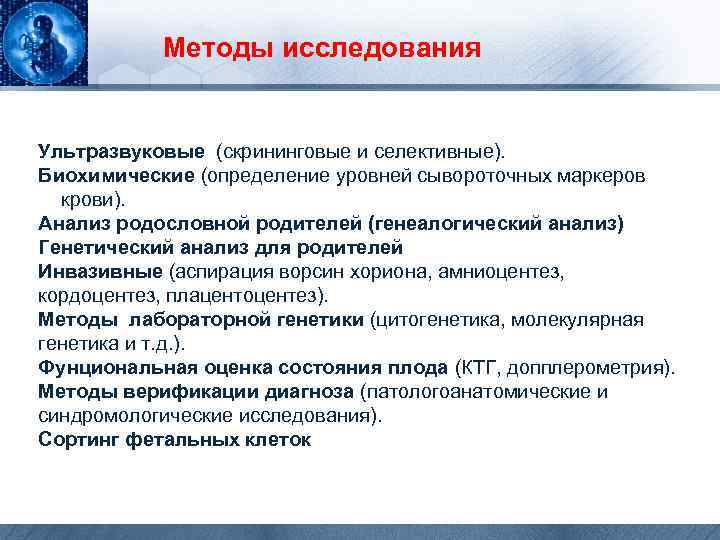 Методы исследования

Ультразвуковые (скрининговые и селективные).
Биохимические (определение уровней сывороточных маркеров крови).
Анализ родословной родителей (генеалогический анализ)
Генетический анализ для родителей
Инвазивные (аспирация ворсин хориона, амниоцентез, кордоцентез, плацентоцентез).
Методы лабораторной генетики (цитогенетика, молекулярная генетика и т.д.).
Фунциональная оценка состояния плода (КТГ, допплерометрия).
Методы верификации диагноза (патологоанатомические и синдромологические исследования).
Сортинг фетальных клеток